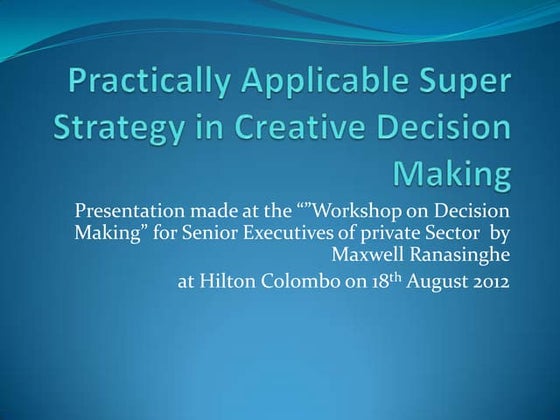 Practically Applicable Super Strategy in Creative Decision Making

Presentation made at the “”Workshop on Decision Making” for Senior Executives of private Sector by Maxwell Ranasinghe

at Hilton Colombo on 18th August 2012